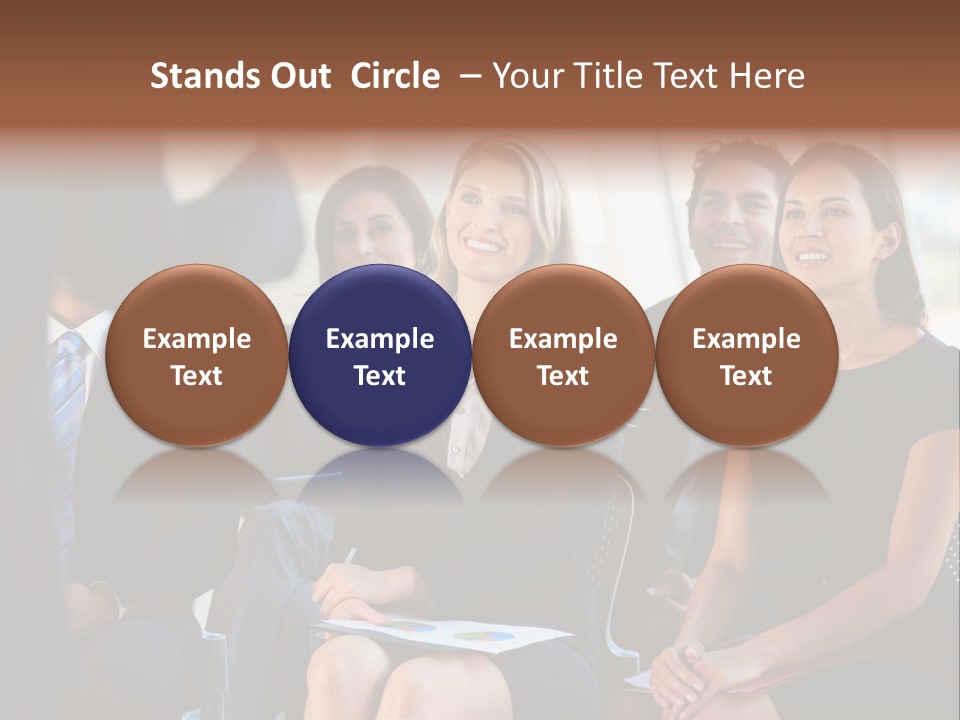 Stands Out  Circle  – Your Title Text Here

Example Text

Example Text

Example Text

Example Text